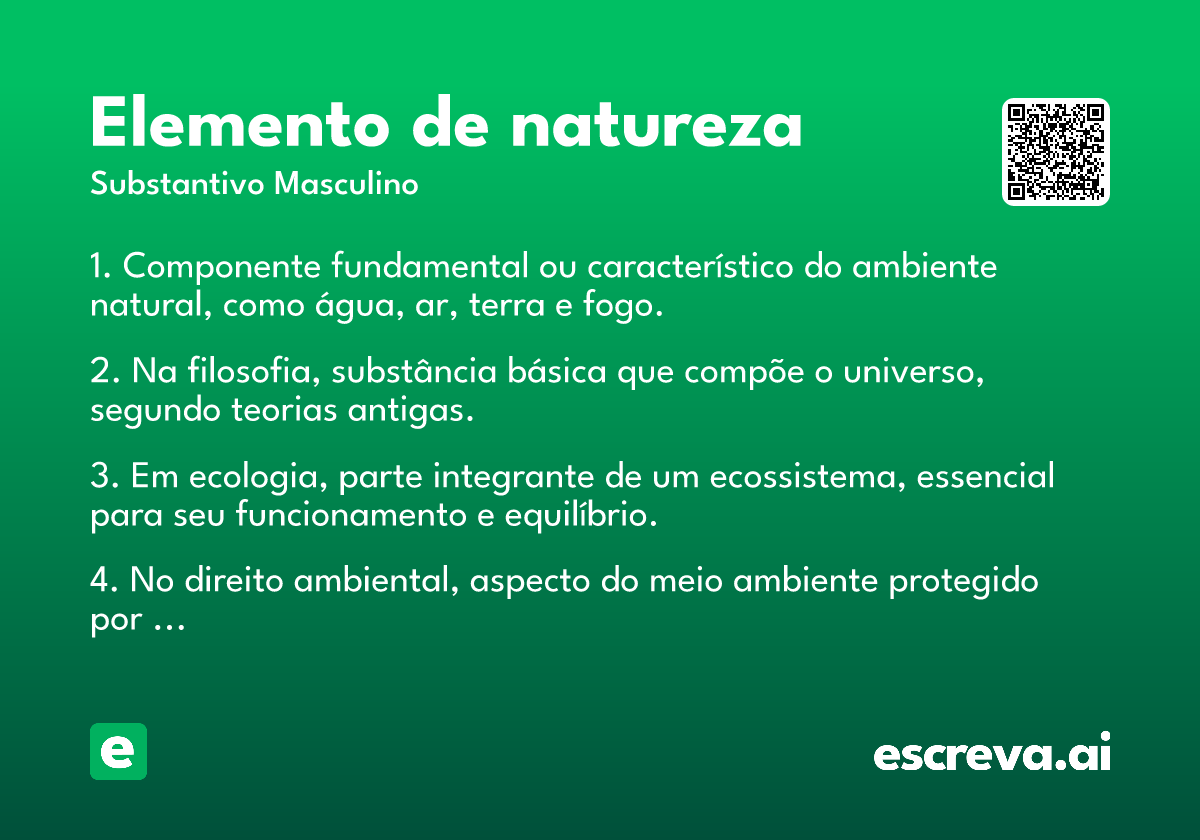 Elemento de natureza

Substantivo Masculino

1. Componente fundamental ou característico do ambiente natural, como água, ar, terra e fogo.

2. Na filosofia, substância básica que compõe o universo, segundo teorias antigas.

3. Em ecologia, parte integrante de um ecossistema, essencial para seu funcionamento e equilíbrio.

4. No direito ambiental, aspecto do meio ambiente protegido por ...

e

escreva.ai